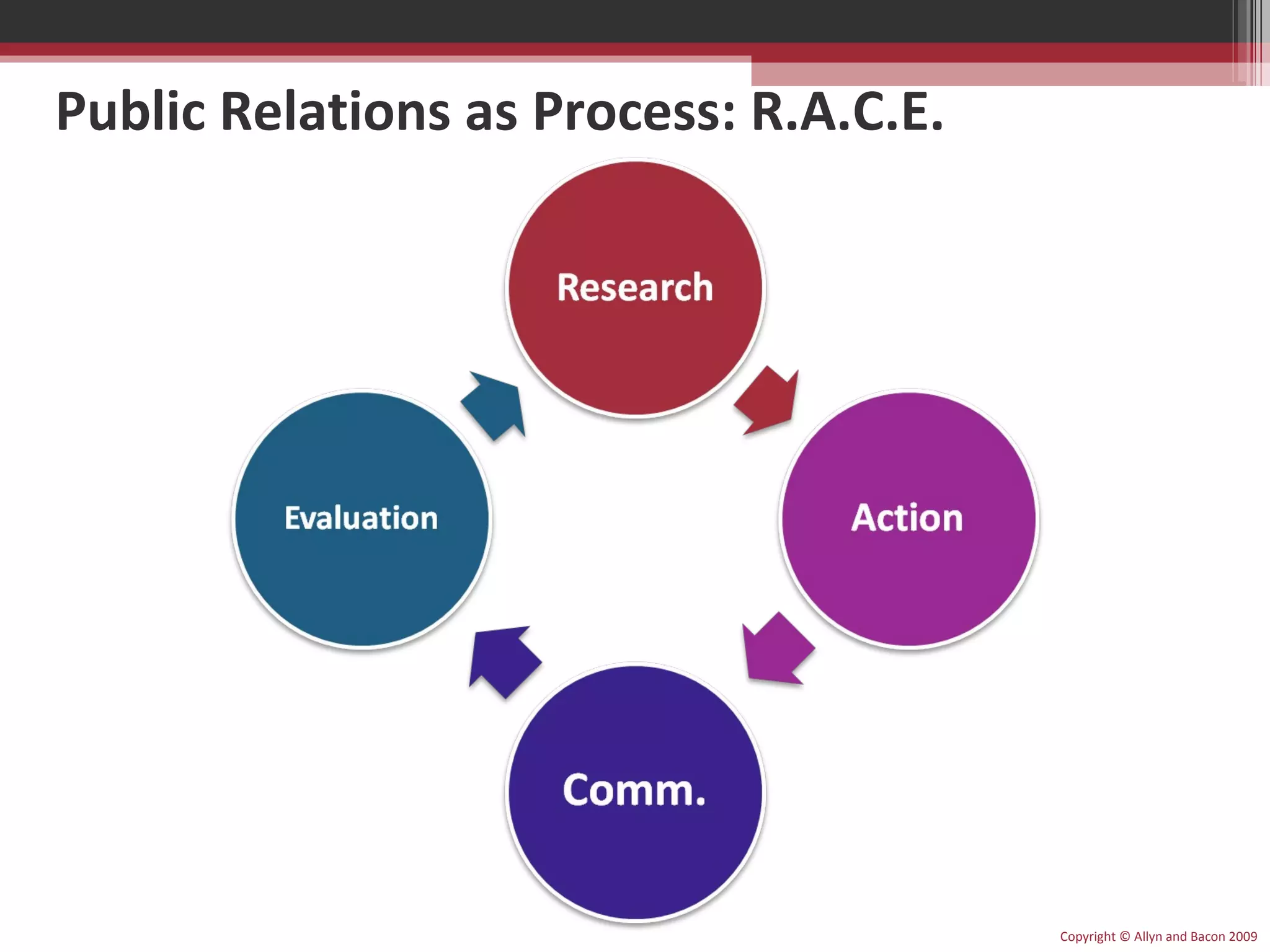 Public Relations as Process: R.A.C.E.

Research

Action

Comm.

Evaluation

Copyright © Allyn and Bacon 2009